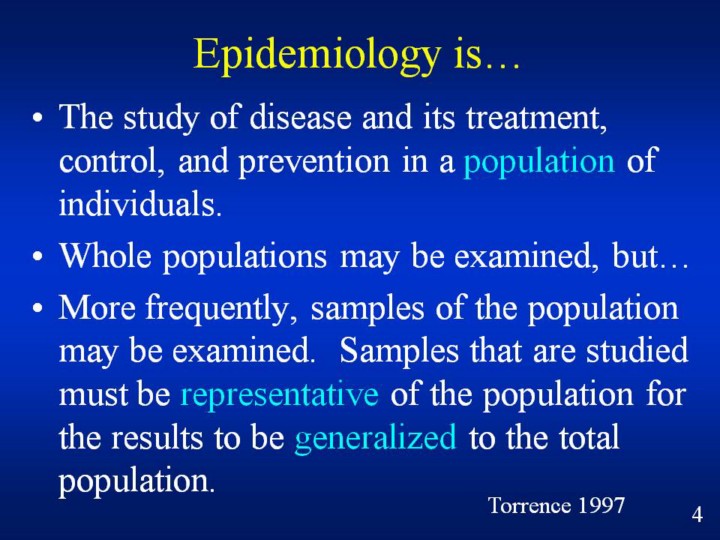 Epidemiology is…

• The study of disease and its treatment, control, and prevention in a population of individuals.

• Whole populations may be examined, but…

• More frequently, samples of the population may be examined. Samples that are studied must be representative of the population for the results to be generalized to the total population.

Torrence 1997

4